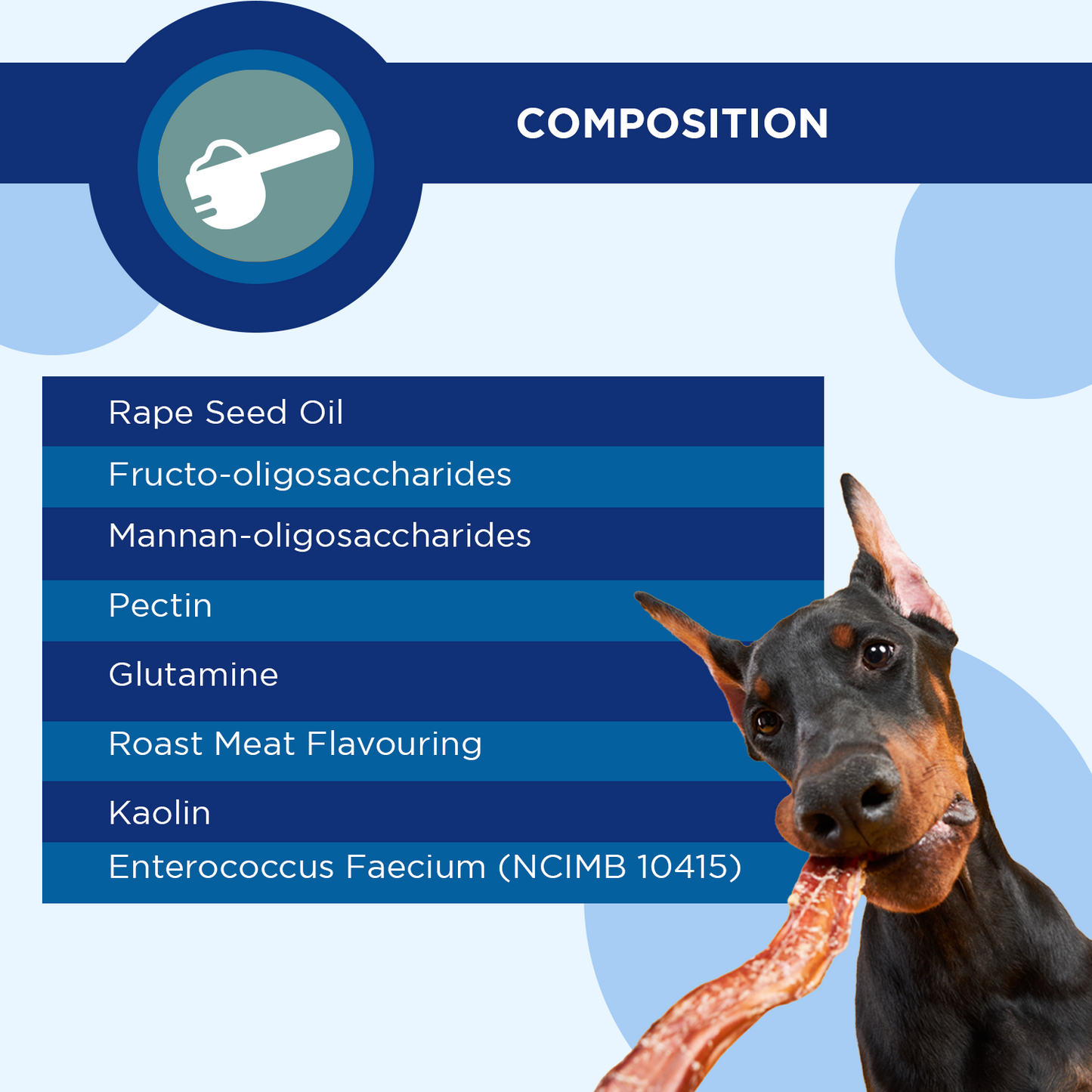 COMPOSITION

Rape Seed Oil

Fructo-oligosaccharides

Mannan-oligosaccharides

Pectin

Glutamine

Roast Meat Flavouring

Kaolin

Enterococcus Faecium (NCIMB 10415)